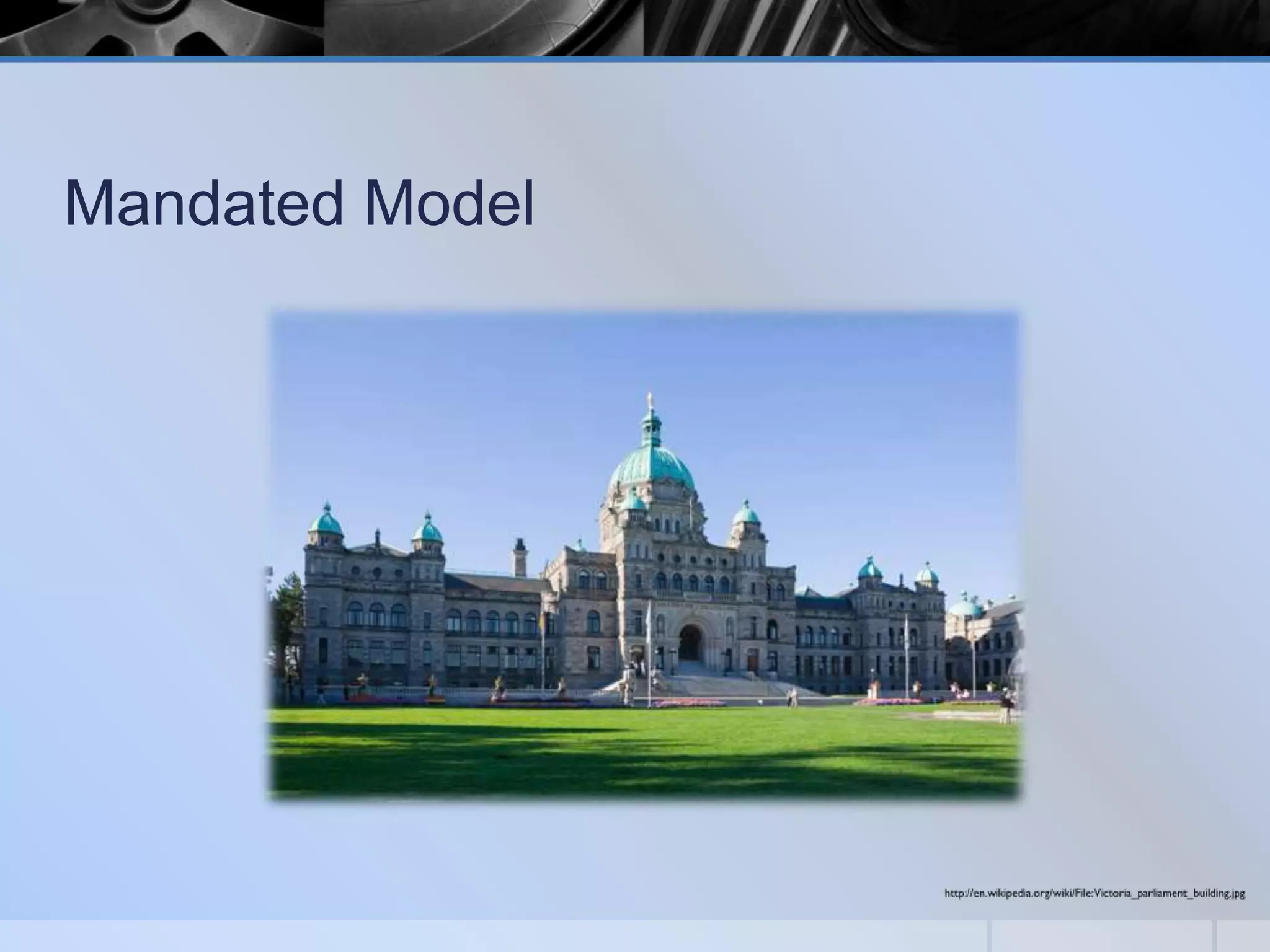 Mandated Model

http://en.wikipedia.org/wiki/File:Victoria_parliament_building.jpg